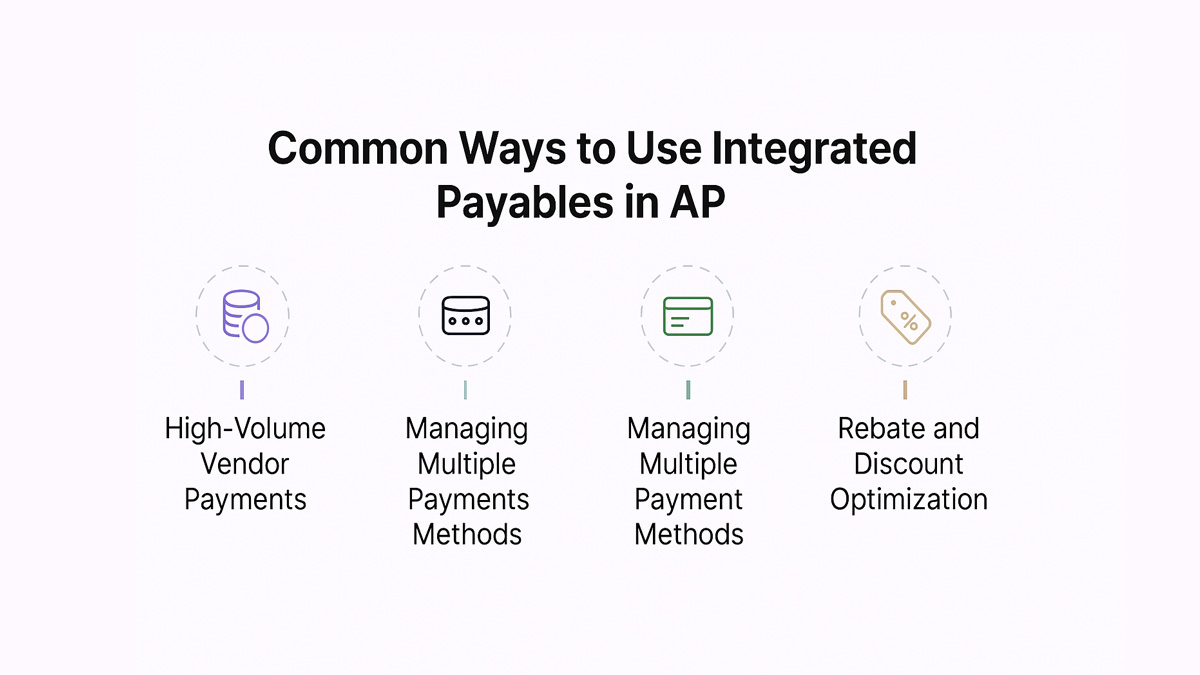 Common Ways to Use Integrated Payables in AP

%

High-Volume Vendor Payments

Managing Multiple Payments Methods

Managing Multiple Payment Methods

Rebate and Discount Optimization